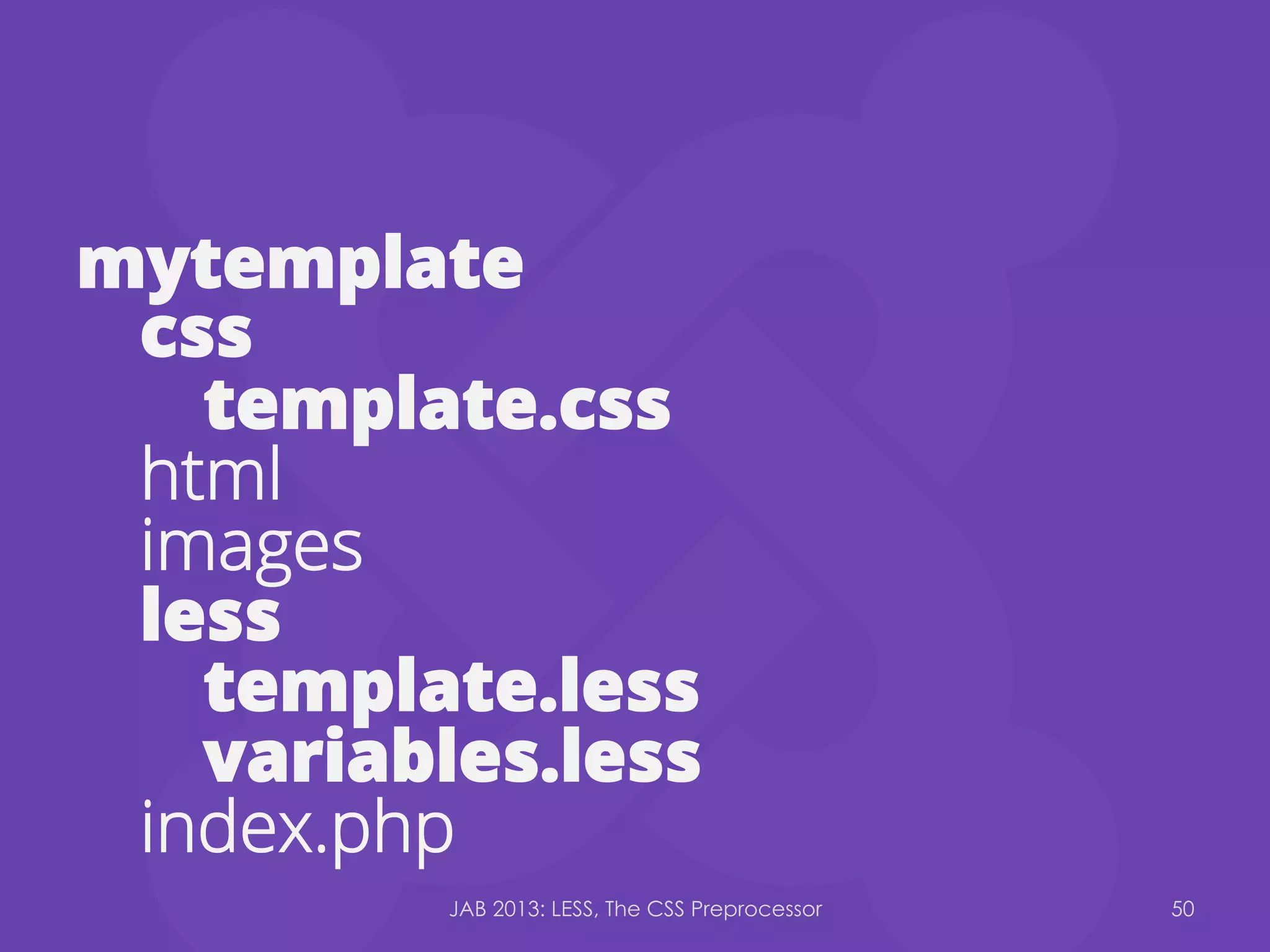 mytemplate
css
template.css
html
images
less
template.less
variables.less
index.php

JAB 2013: LESS, The CSS Preprocessor

50